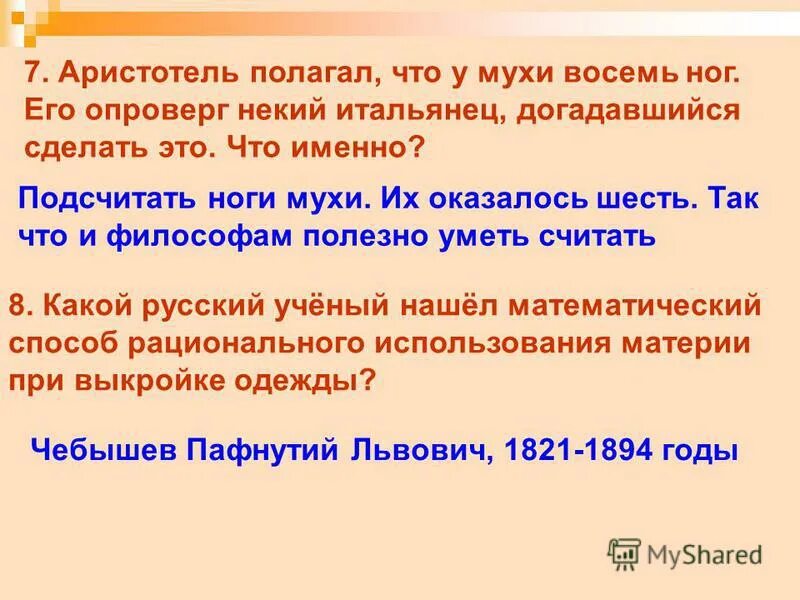 7. Аристотель полагал, что у мухи восемь ног. Его опроверг некий итальянец, догадавшийся сделать это. Что именно?

Подсчитать ноги мухи. Их оказалось шесть. Так что и философам полезно уметь считать

8. Какой русский учёный нашёл математический способ рационального использования материи при выкройке одежды?

Чебышев Пафнутий Львович, 1821-1894 годы

MyShared